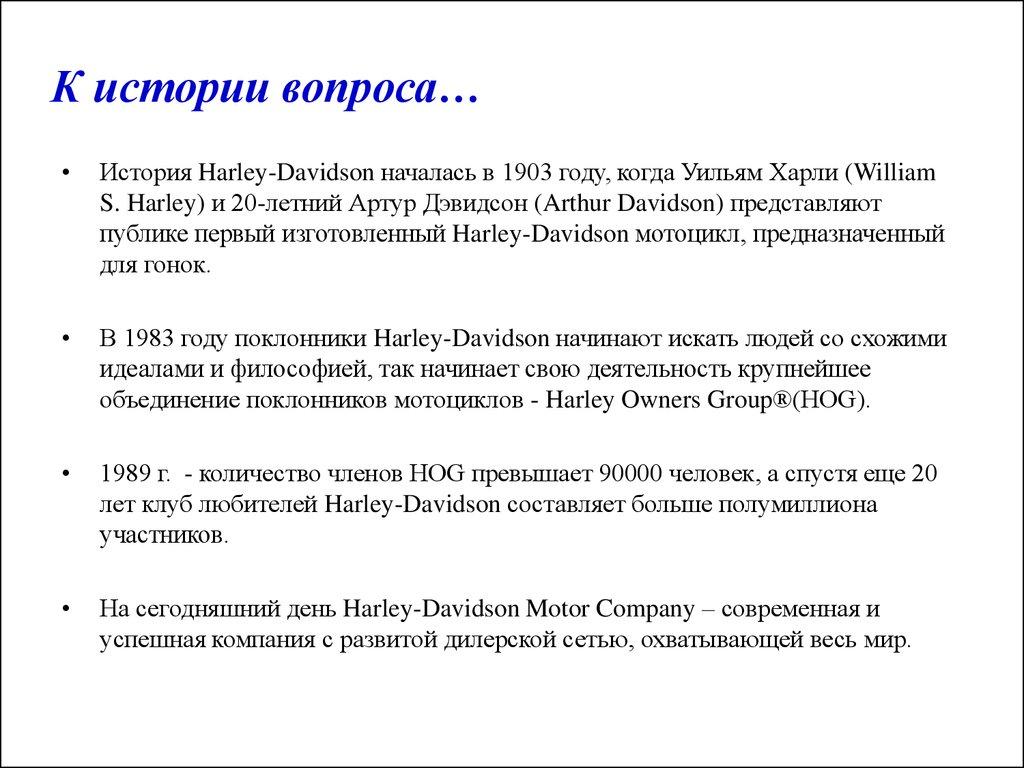 К истории вопроса…

• История Harley-Davidson началась в 1903 году, когда Уильям Харли (William S. Harley) и 20-летний Артур Дэвидсон (Arthur Davidson) представляют публике первый изготовленный Harley-Davidson мотоцикл, предназначенный для гонок.

• В 1983 году поклонники Harley-Davidson начинают искать людей со схожими идеалами и философией, так начинает свою деятельность крупнейшее объединение поклонников мотоциклов - Harley Owners Group®(HOG).

• 1989 г. - количество членов HOG превышает 90000 человек, а спустя еще 20 лет клуб любителей Harley-Davidson составляет больше полумиллиона участников.

• На сегодняшний день Harley-Davidson Motor Company – современная и успешная компания с развитой дилерской сетью, охватывающей весь мир.